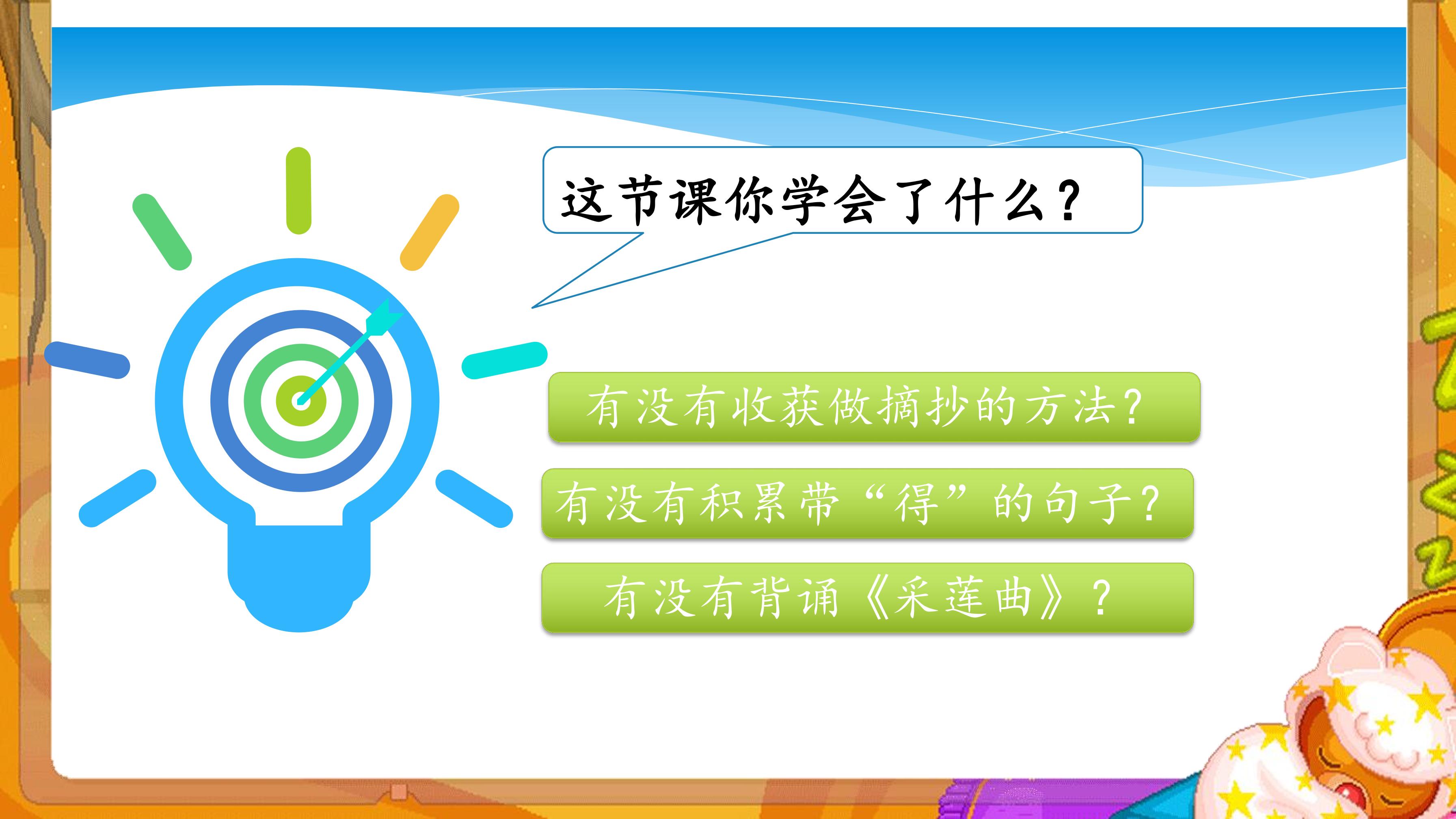 这节课你学会了什么？

有没有收获做摘抄的方法？

有没有积累带“得”的句子？

有没有背诵《采莲曲》？